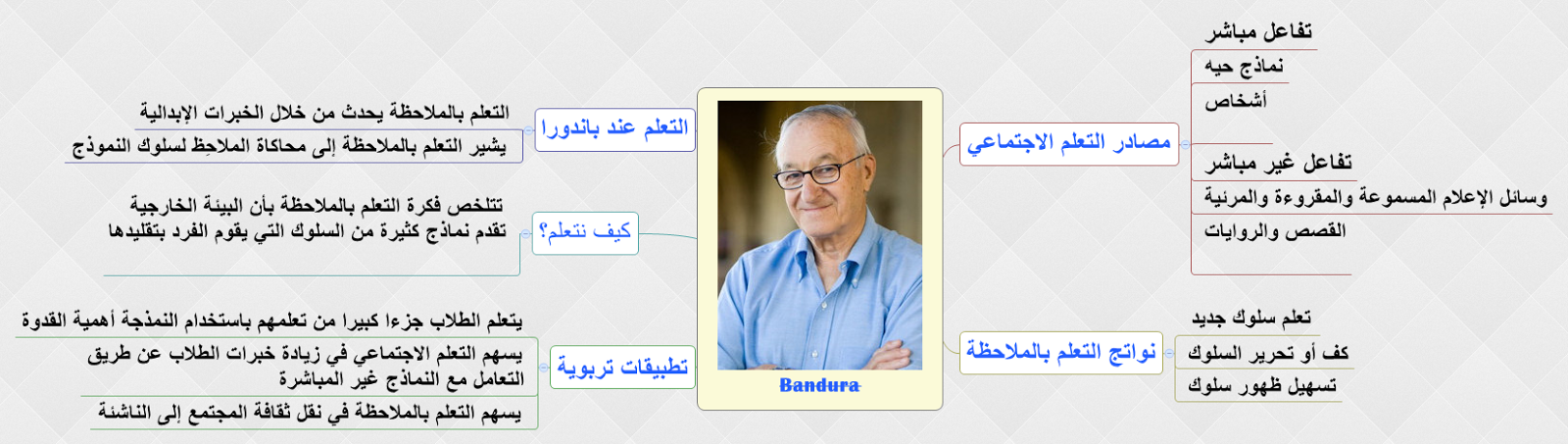 Bandura

مصادر التعلم الاجتماعي
تفاعل مباشر
نماذج حيه
أشخاص
تفاعل غير مباشر
وسائل الإعلام المسموعة والمقروءة والمرئية
القصص والروايات

نواتج التعلم بالملاحظة
تعلم سلوك جديد
كف أو تحرير السلوك
تسهيل ظهور سلوك

التعلم عند باندورا
التعلم بالملاحظة يحدث من خلال الخبرات الإبدالية
يشير التعلم بالملاحظة إلى محاكاة الملاحِظ لسلوك النموذج

كيف نتعلم؟
تتلخص فكرة التعلم بالملاحظة بأن البيئة الخارجية
تقدم نماذج كثيرة من السلوك التي يقوم الفرد بتقليدها

تطبيقات تربوية
يتعلم الطلاب جزءا كبيرا من تعلمهم باستخدام النمذجة أهمية القدوة
يسهم التعلم الاجتماعي في زيادة خبرات الطلاب عن طريق التعامل مع النماذج غير المباشرة
يسهم التعلم بالملاحظة في نقل ثقافة المجتمع إلى الناشئة